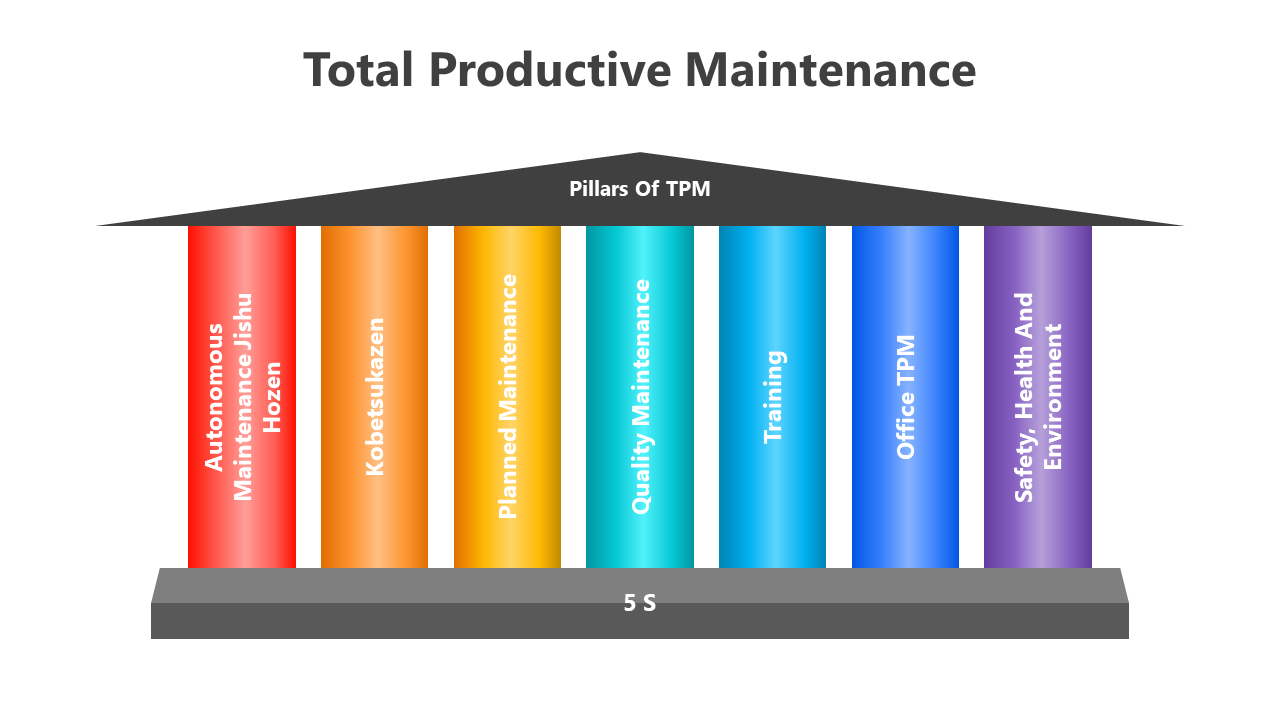 Total Productive Maintenance

Pillars Of TPM

Autonomous Maintenance Jishu Hozen

Kobetsukazen

Planned Maintenance

Quality Maintenance

Training

Office TPM

Safety, Health And Environment

5 S